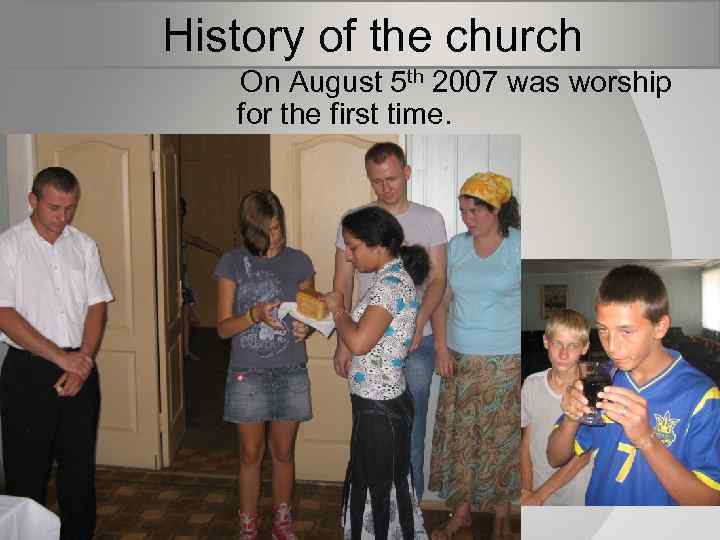 History of the church

On August 5$^{th}$ 2007 was worship for the first time.

7